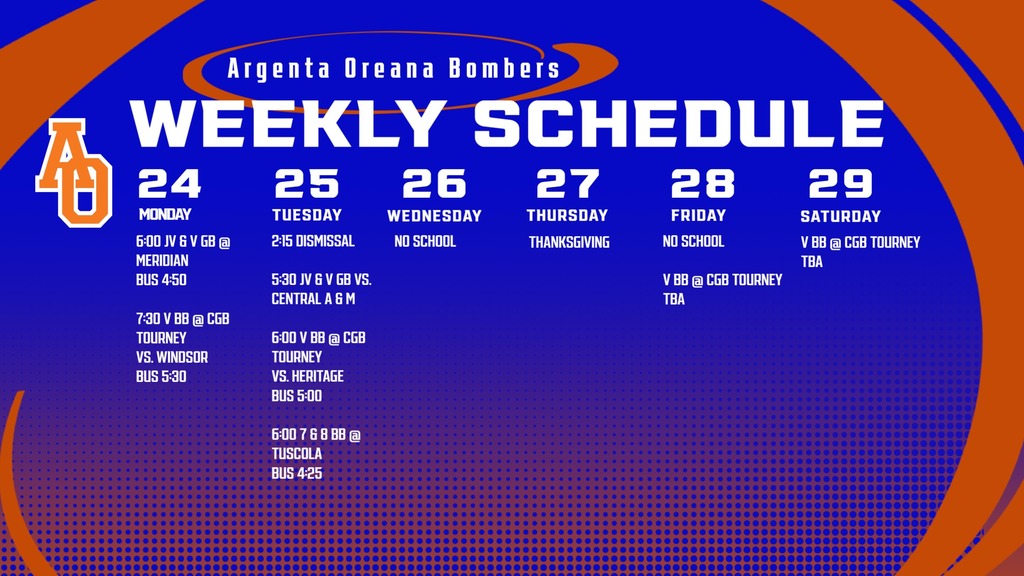 Argenta Oreana Bombers

WEEKLY SCHEDULE

AO

24
MONDAY
6:00 JV & V GB @ MERIDIAN
BUS 4:50

7:30 V BB @ CGB TOURNEY
VS. WINDSOR
BUS 5:30

25
TUESDAY
2:15 DISMISSAL

5:30 JV & V GB VS. CENTRAL A & M

6:00 V BB @ CGB TOURNEY
VS. HERITAGE
BUS 5:00

6:00 7 & 8 BB @ TUSCOLA
BUS 4:25

26
WEDNESDAY
NO SCHOOL

27
THURSDAY
THANKSGIVING

28
FRIDAY
NO SCHOOL

V BB @ CGB TOURNEY
TBA

29
SATURDAY
V BB @ CGB TOURNEY
TBA